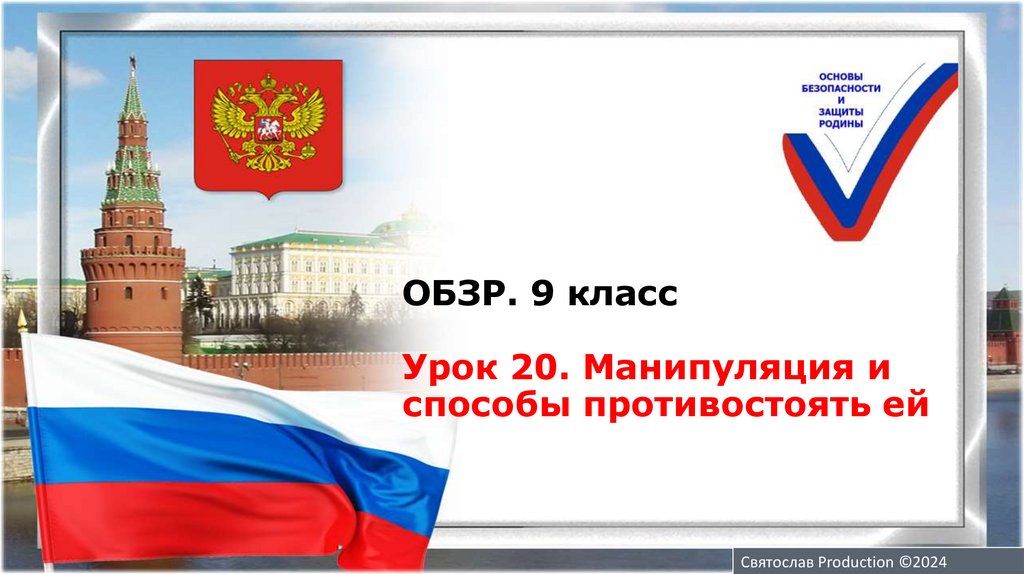 ОСНОВЫ БЕЗОПАСНОСТИ И ЗАЩИТЫ РОДИНЫ

ОБЗР. 9 класс

Урок 20. Манипуляция и способы противостоять ей

Святослав Production ©2024